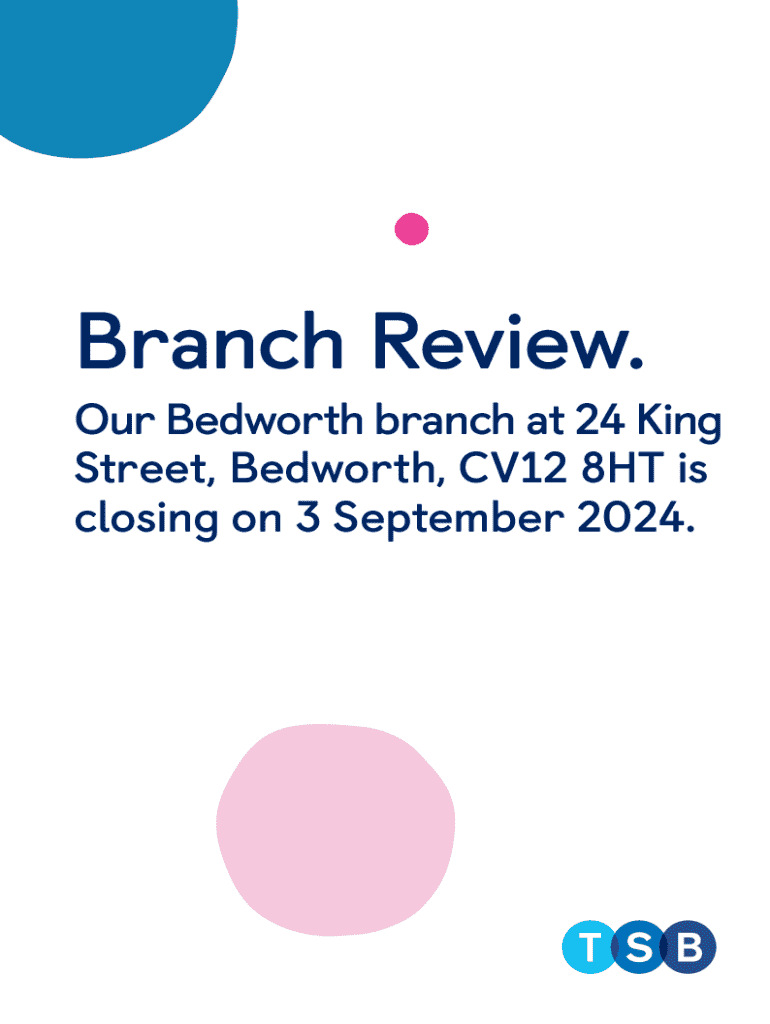 Branch Review.

Our Bedworth branch at 24 King Street, Bedworth, CV12 8HT is closing on 3 September 2024.

TSB